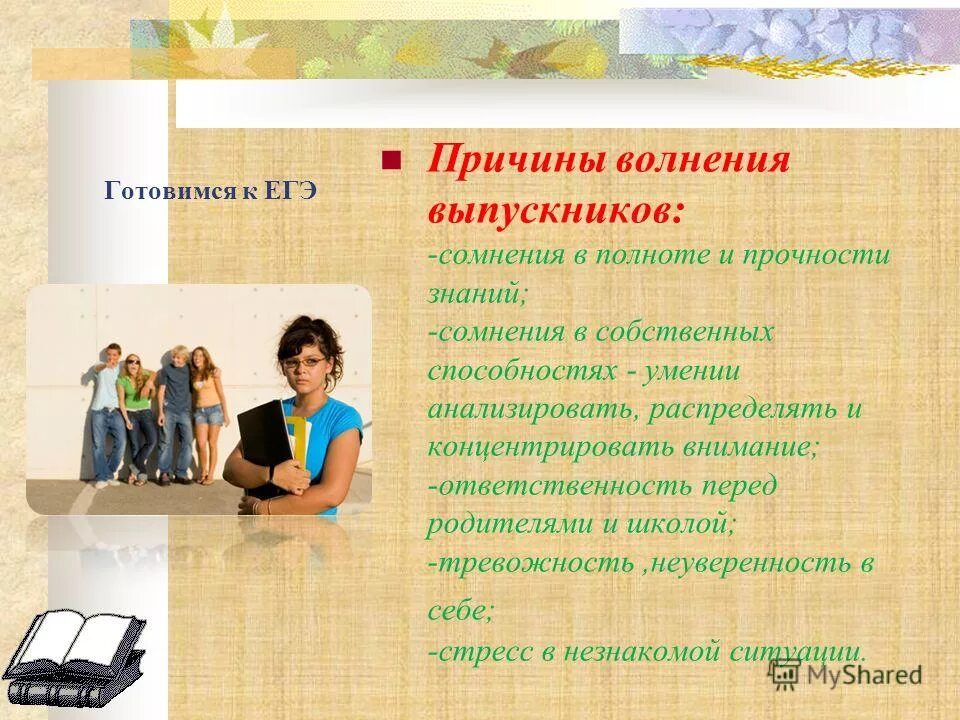 Готовимся к ЕГЭ

Причины волнения выпускников:
-сомнения в полноте и прочности знаний;
-сомнения в собственных способностях - умении анализировать, распределять и концентрировать внимание;
-ответственность перед родителями и школой;
-тревожность ,неуверенность в себе;
-стресс в незнакомой ситуации.

MyShared